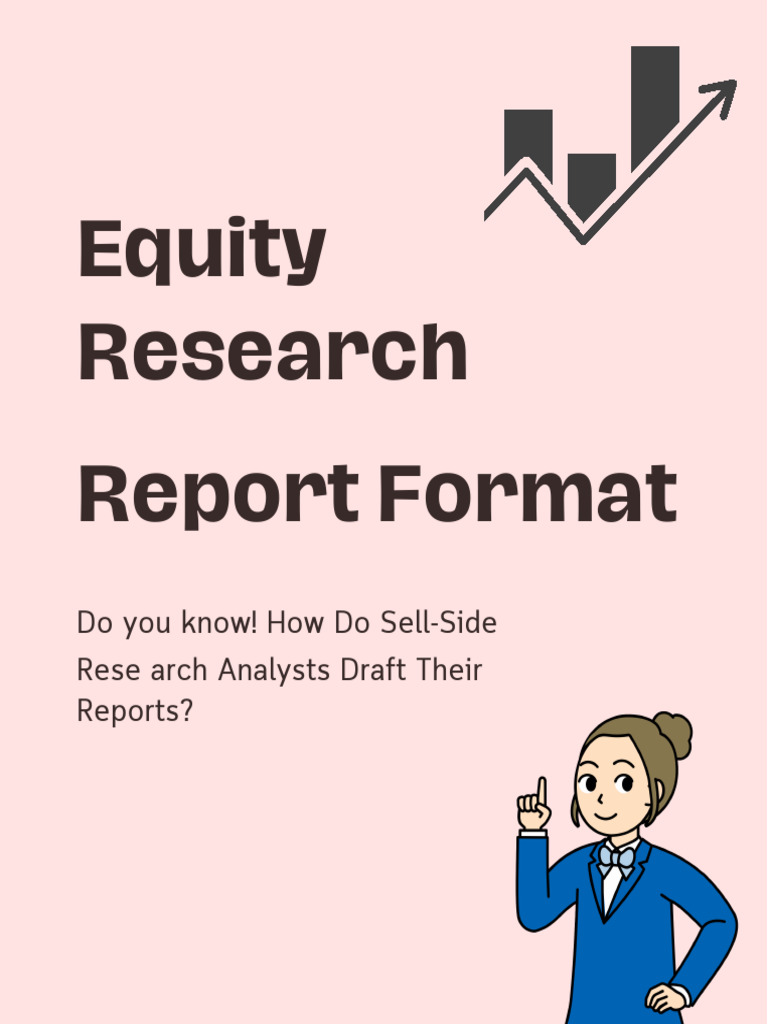 Equity Research

Report Format

Do you know! How Do Sell-Side Rese arch Analysts Draft Their Reports?